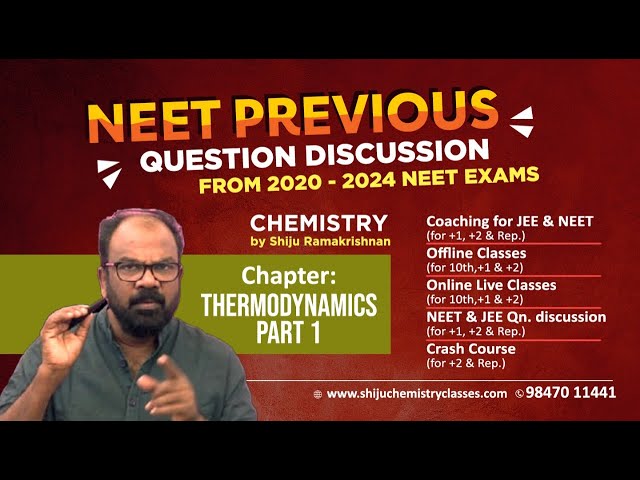 NEET PREVIOUS
QUESTION DISCUSSION
FROM 2020 - 2024 NEET EXAMS

CHEMISTRY
by Shiju Ramakrishnan

Chapter:
THERMODYNAMICS
PART 1

Coaching for JEE & NEET
(for +1, +2 & Rep.)
Offline Classes
(for 10th,+1 & +2)
Online Live Classes
(for 10th,+1 & +2)
NEET & JEE Qn. discussion
(for +1, +2 & Rep.)
Crash Course
(for +2 & Rep.)

www.shijuchemistryclasses.com 98470 11441